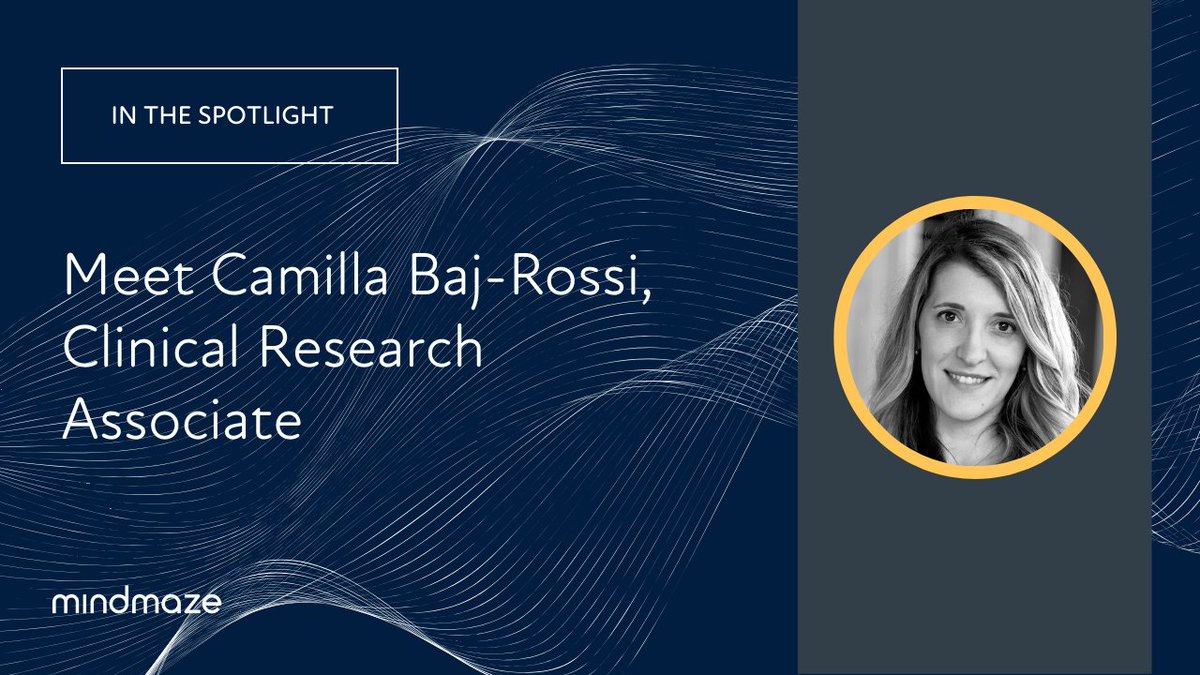 IN THE SPOTLIGHT

Meet Camilla Baj-Rossi, Clinical Research Associate

mindmaze